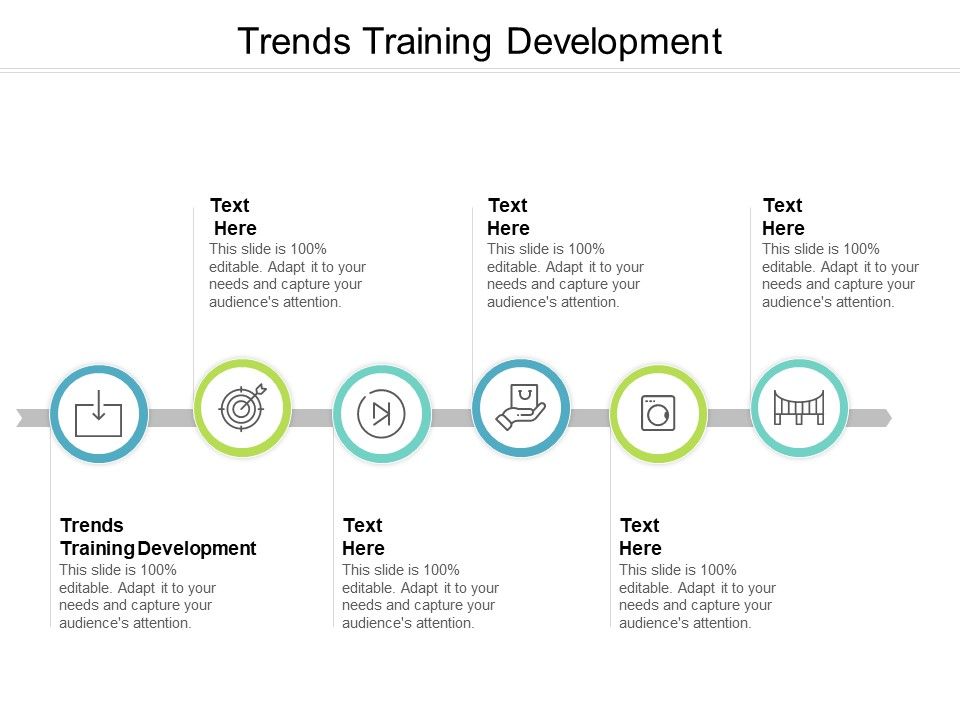 Trends Training Development

Text Here
This slide is 100% editable. Adapt it to your needs and capture your audience's attention.

Text Here
This slide is 100% editable. Adapt it to your needs and capture your audience's attention.

Text Here
This slide is 100% editable. Adapt it to your needs and capture your audience's attention.

Trends Training Development
This slide is 100% editable. Adapt it to your needs and capture your audience's attention.

Text Here
This slide is 100% editable. Adapt it to your needs and capture your audience's attention.

Text Here
This slide is 100% editable. Adapt it to your needs and capture your audience's attention.